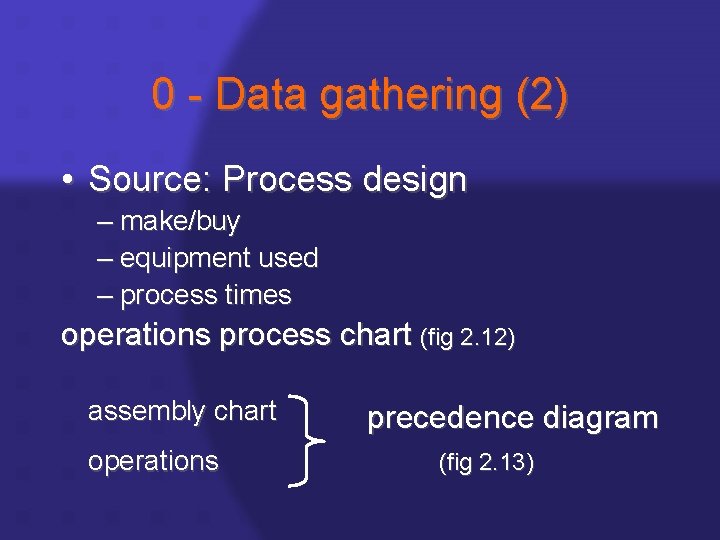 0 - Data gathering (2)

• Source: Process design
– make/buy
– equipment used
– process times

operations process chart (fig 2.12)

assembly chart
operations

precedence diagram
(fig 2.13)